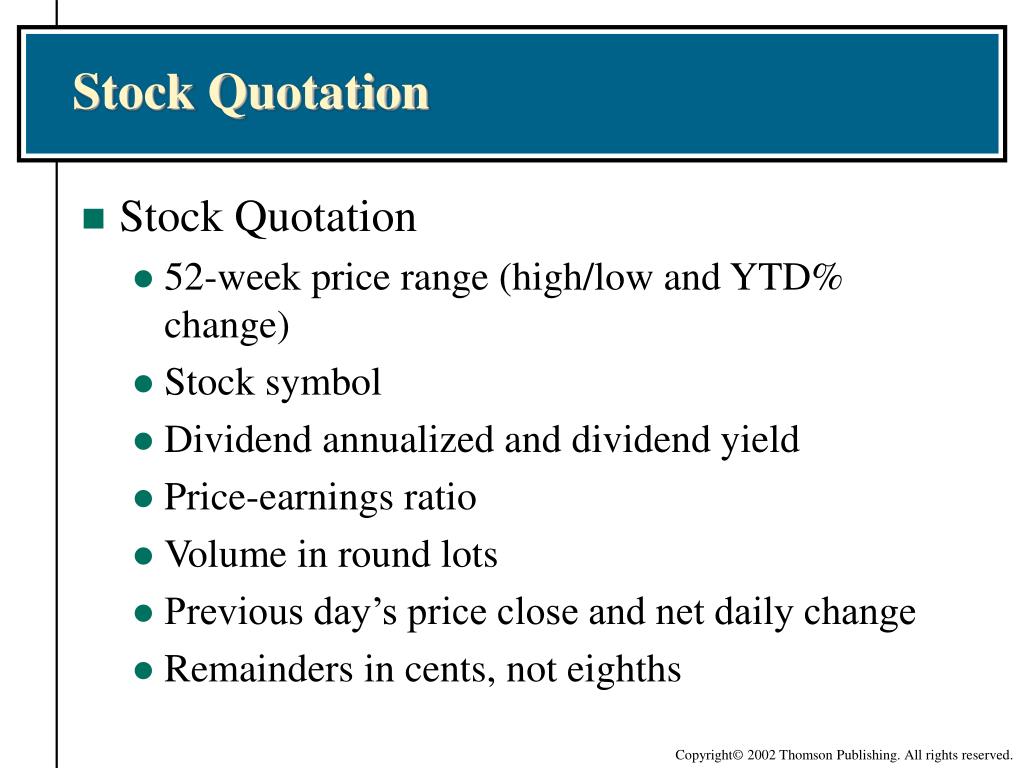 Stock Quotation

Stock Quotation
52-week price range (high/low and YTD% change)
Stock symbol
Dividend annualized and dividend yield
Price-earnings ratio
Volume in round lots
Previous day’s price close and net daily change
Remainders in cents, not eighths

Copyright© 2002 Thomson Publishing. All rights reserved.